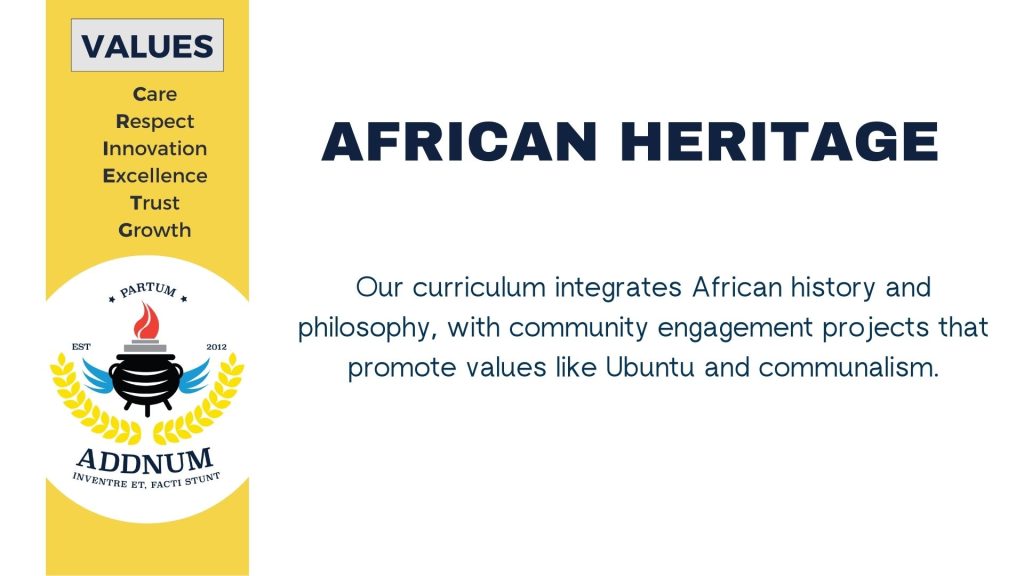 VALUES

Care
Respect
Innovation
Excellence
Trust
Growth

PARTUM
EST 2012
ADDNUM
INVENTRE ET, FACTI STUNT

AFRICAN HERITAGE

Our curriculum integrates African history and philosophy, with community engagement projects that promote values like Ubuntu and communalism.